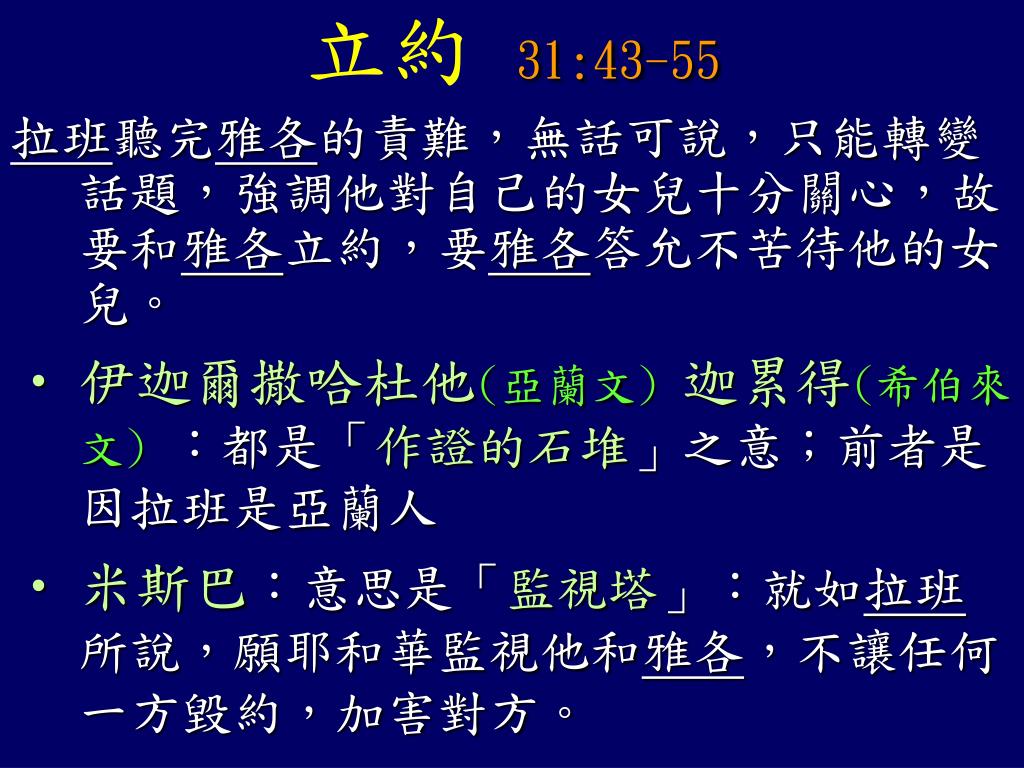 立約 31:43-55

拉班聽完雅各的責難，無話可說，只能轉變話題，強調他對自己的女兒十分關心，故要和雅各立約，要雅各答允不苦待他的女兒。

• 伊迦爾撒哈杜他(亞蘭文) 迦累得(希伯來文) ：都是「作證的石堆」之意；前者是因拉班是亞蘭人

• 米斯巴：意思是「監視塔」：就如拉班所說，願耶和華監視他和雅各，不讓任何一方毀約，加害對方。